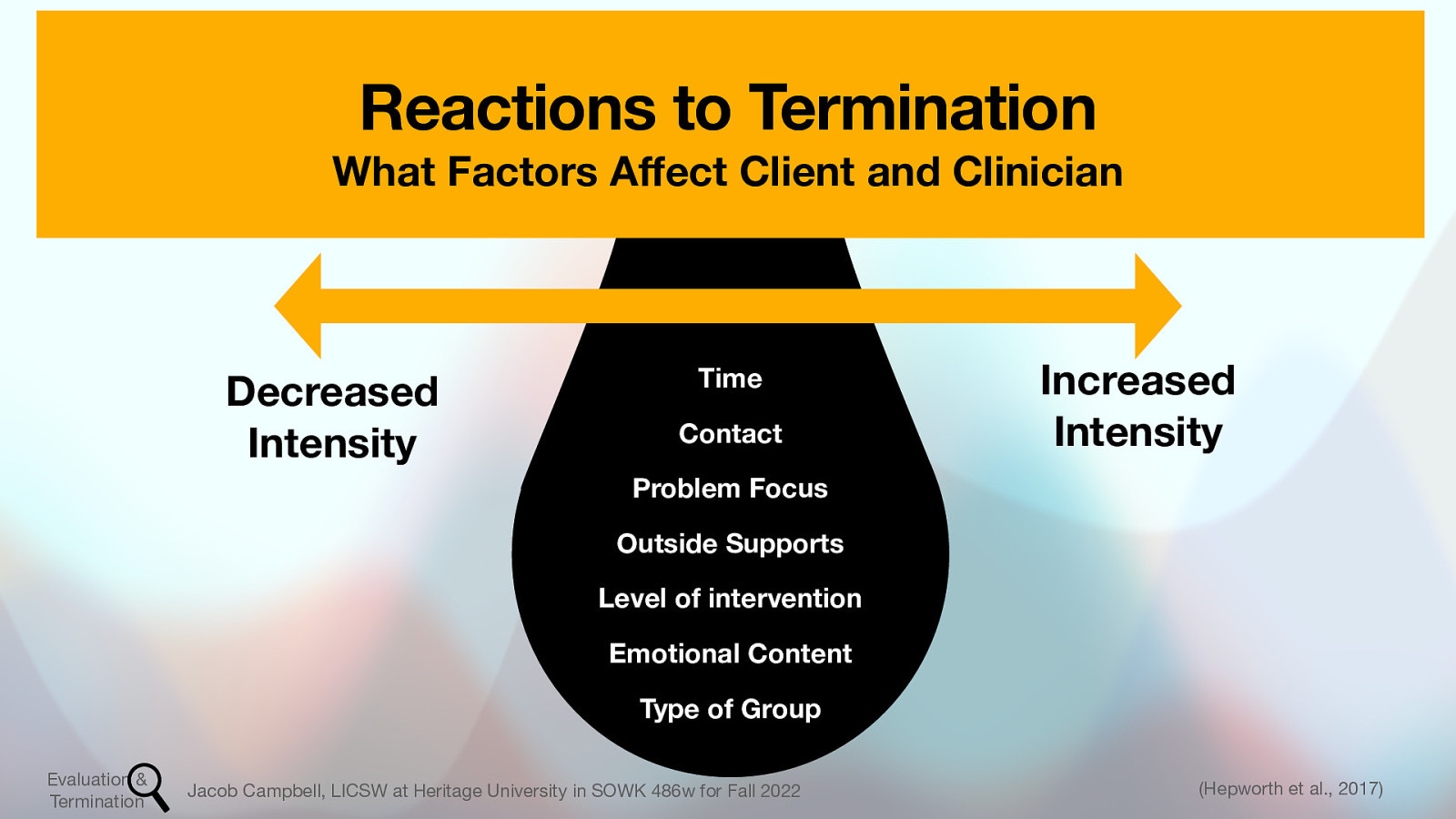 Reactions to Termination
What Factors Affect Client and Clinician

Decreased Intensity

Time

Contact

Problem Focus

Outside Supports

Level of intervention

Emotional Content

Type of Group

Increased Intensity

Evaluation & Termination

Jacob Campbell, LICSW at Heritage University in SOWK 486w for Fall 2022

(Hepworth et al., 2017)